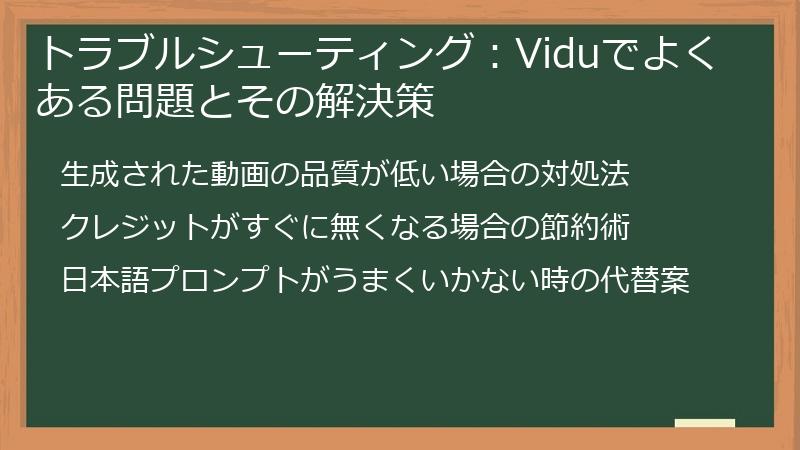 トラブルシューティング：Viduでよくある問題とその解決策

生成された動画の品質が低い場合の対処法

クレジットがすぐに無くなる場合の節約術

日本語プロンプトがうまくいかない時の代替案